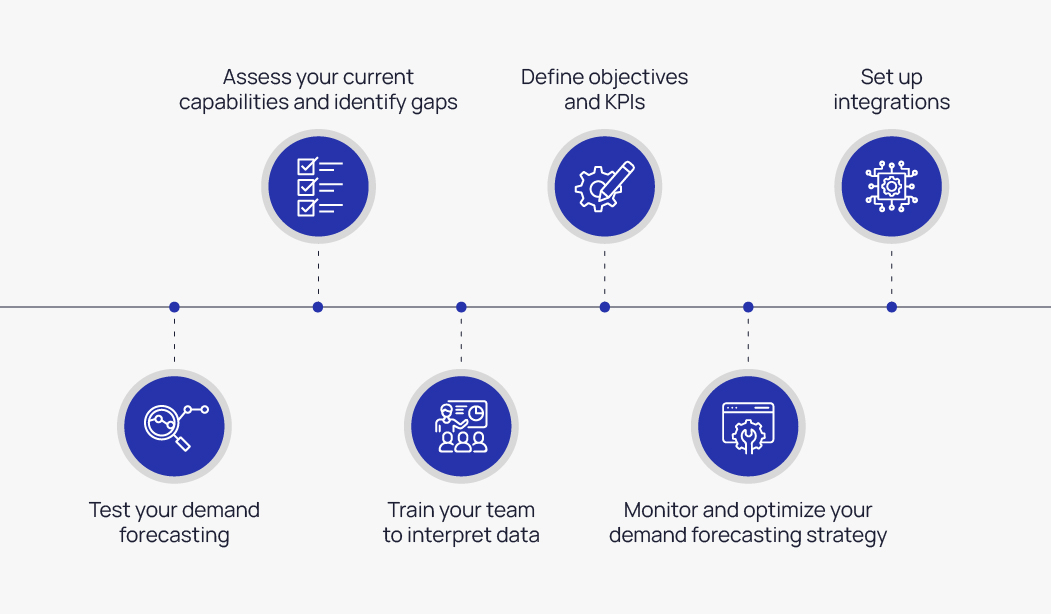 Assess your current capabilities and identify gaps

Define objectives and KPIs

Set up integrations

Test your demand forecasting

Train your team to interpret data

Monitor and optimize your demand forecasting strategy